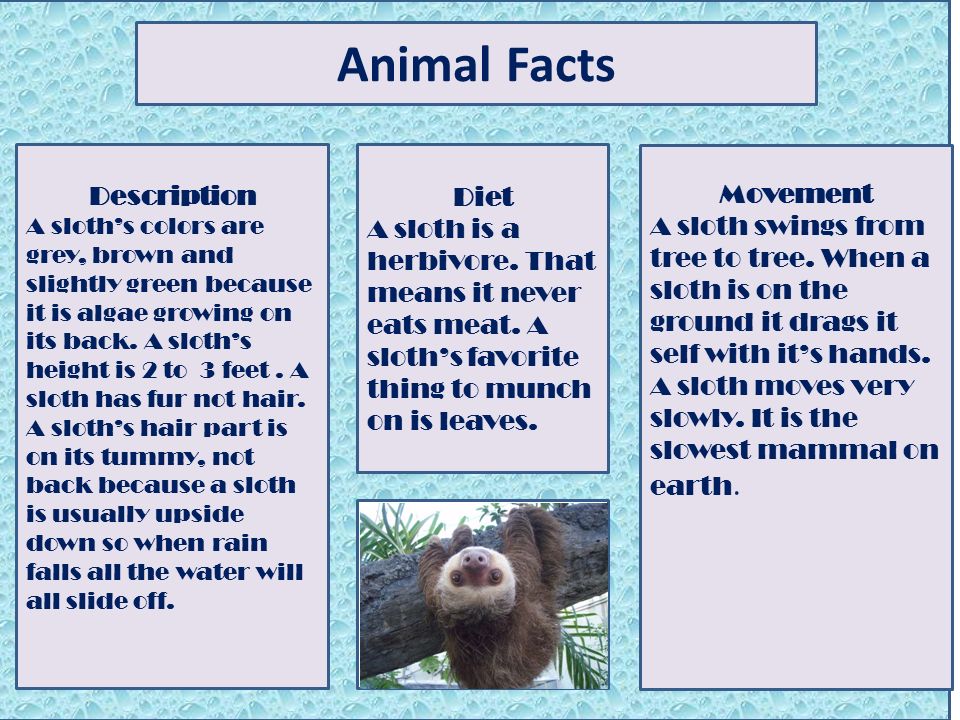 Animal Facts

Description
A sloth's colors are grey, brown and slightly green because it is algae growing on its back. A sloth's height is 2 to 3 feet . A sloth has fur not hair. A sloth's hair part is on its tummy, not back because a sloth is usually upside down so when rain falls all the water will all slide off.

Diet
A sloth is a herbivore. That means it never eats meat. A sloth's favorite thing to munch on is leaves.

Movement
A sloth swings from tree to tree. When a sloth is on the ground it drags it self with it's hands. A sloth moves very slowly. It is the slowest mammal on earth.